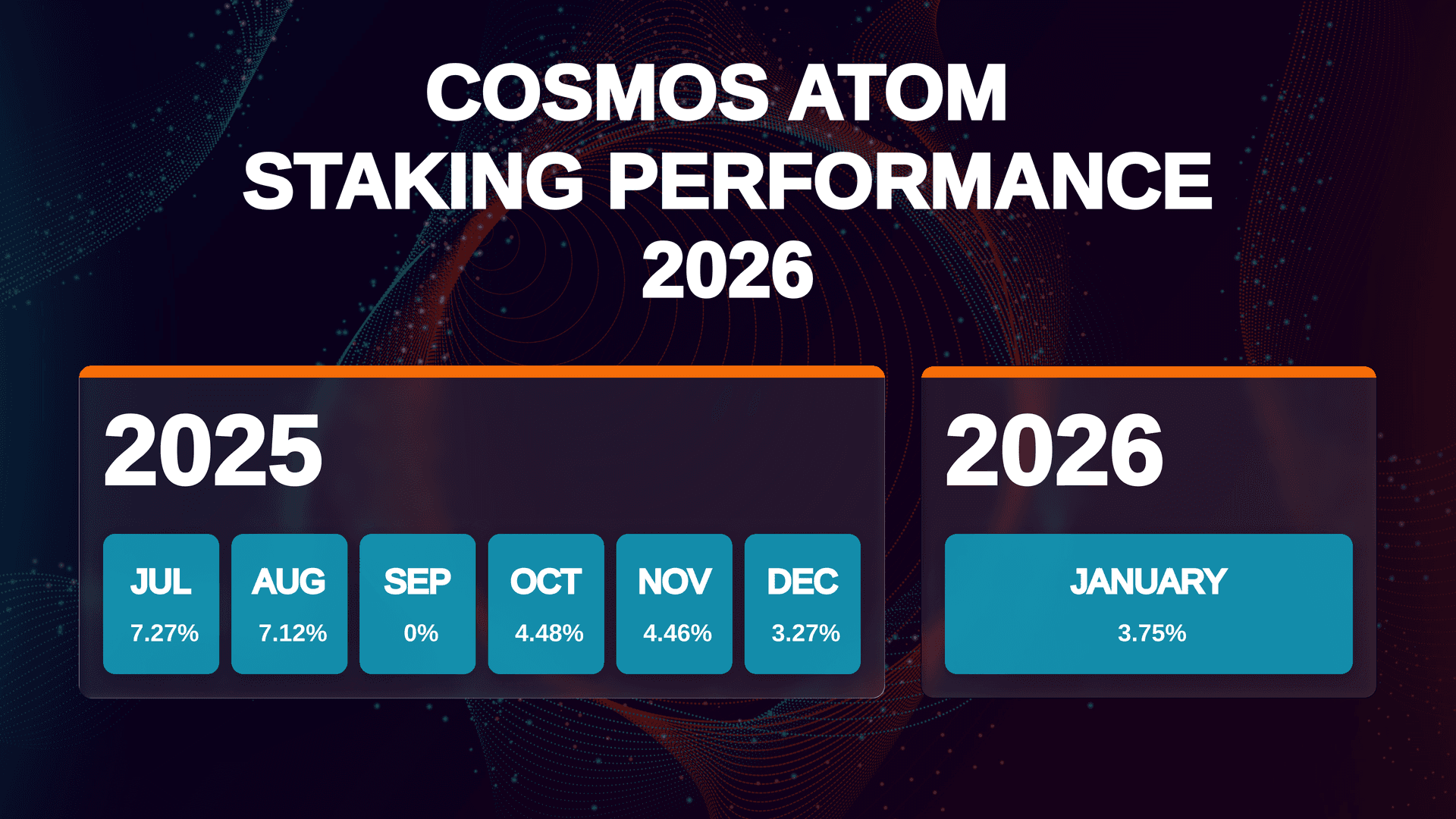 COSMOS ATOM
STAKING PERFORMANCE
2026

2025

JUL
7.27%

AUG
7.12%

SEP
0%

OCT
4.48%

NOV
4.46%

DEC
3.27%

2026

JANUARY
3.75%